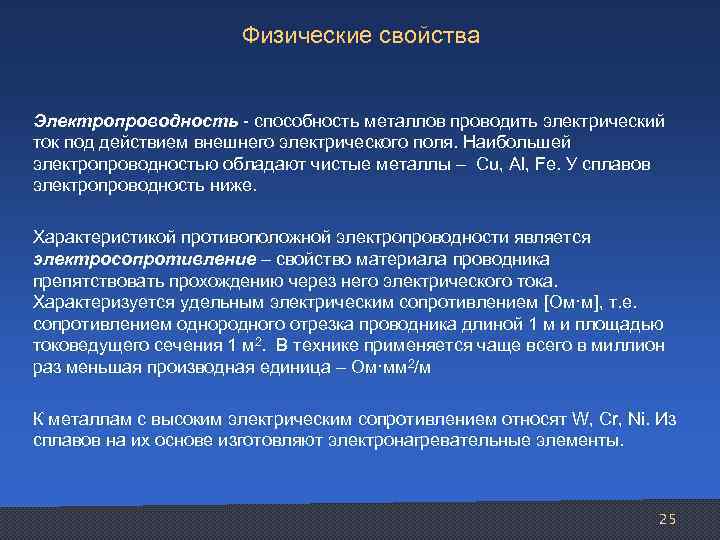 Физические свойства

Электропроводность - способность металлов проводить электрический ток под действием внешнего электрического поля. Наибольшей электропроводностью обладают чистые металлы – Cu, Al, Fe. У сплавов электропроводность ниже.

Характеристикой противоположной электропроводности является электросопротивление – свойство материала проводника препятствовать прохождению через него электрического тока. Характеризуется удельным электрическим сопротивлением [Ом·м], т.е. сопротивлением однородного отрезка проводника длиной 1 м и площадью токоведущего сечения 1 м$^2$. В технике применяется чаще всего в миллион раз меньшая производная единица – Ом·мм$^2$/м

К металлам с высоким электрическим сопротивлением относят W, Cr, Ni. Из сплавов на их основе изготовляют электронагревательные элементы.

25